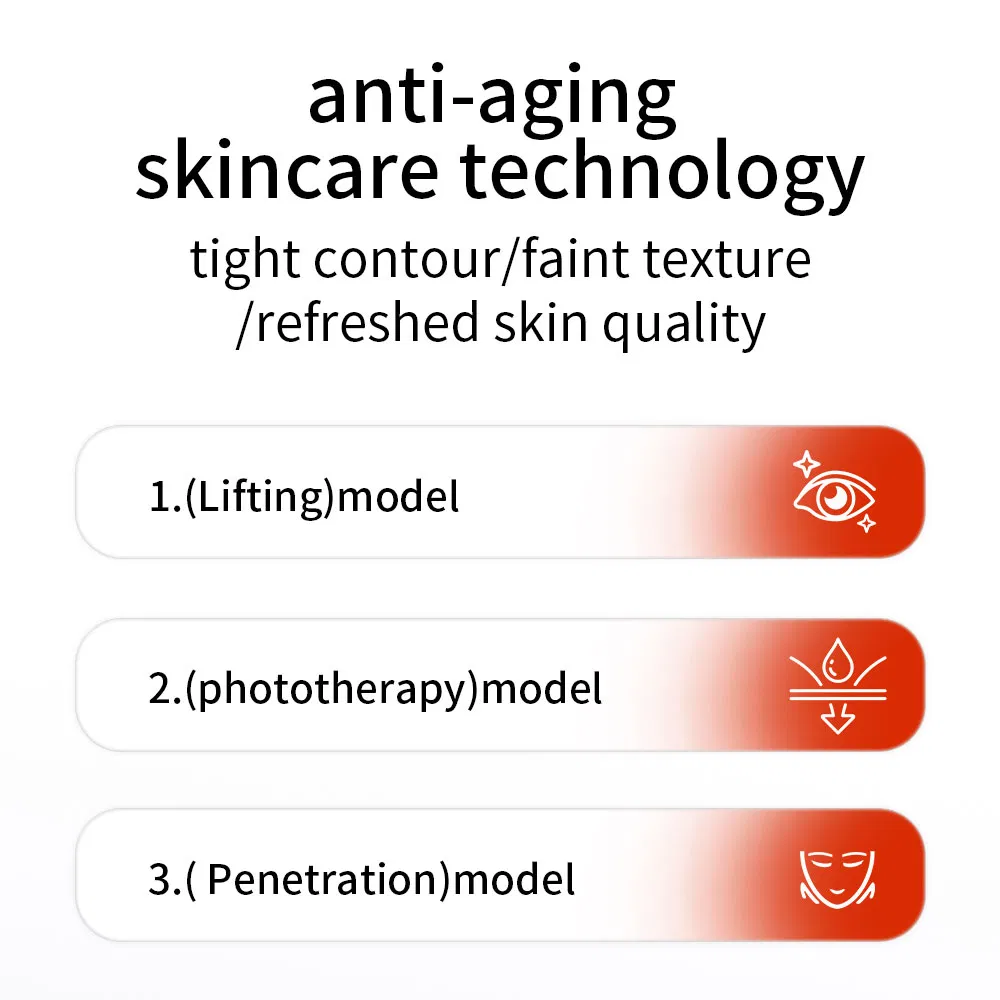 anti-aging skincare technology

tight contour/faint texture /refreshed skin quality

1.(Lifting)model

2.(phototherapy)model

3.( Penetration)model